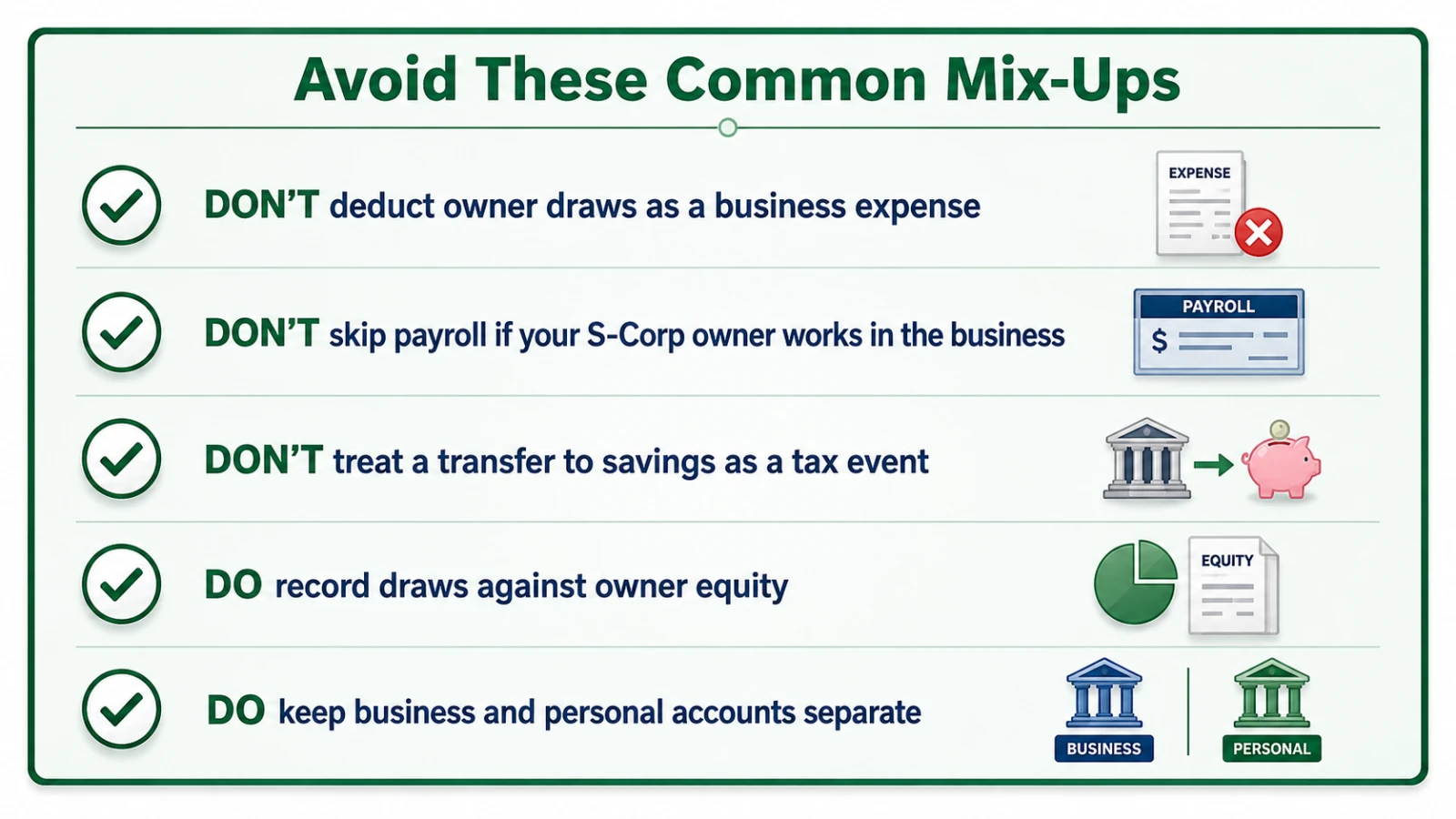 Avoid These Common Mix-Ups

DON'T deduct owner draws as a business expense

EXPENSE

DON'T skip payroll if your S-Corp owner works in the business

PAYROLL

$

DON'T treat a transfer to savings as a tax event

DO record draws against owner equity

EQUITY

DO keep business and personal accounts separate

BUSINESS

PERSONAL